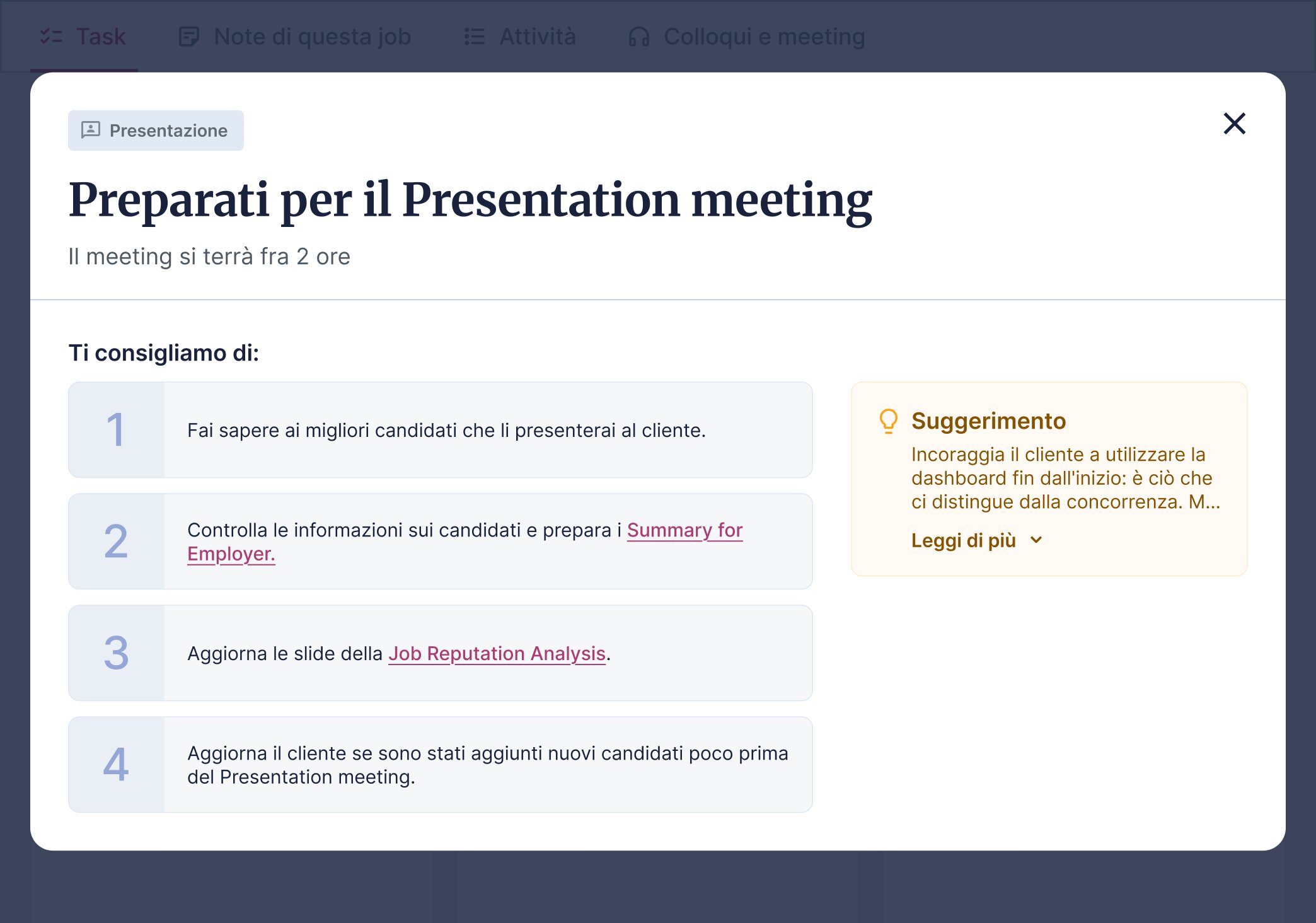 Task Note di questa job Attività Colloqui e meeting

Presentazione

Preparati per il Presentation meeting

Il meeting si terrà fra 2 ore

Ti consigliamo di:

1 Fai sapere ai migliori candidati che li presenterai al cliente.

2 Controlla le informazioni sui candidati e prepara i Summary for Employer.

3 Aggiorna le slide della Job Reputation Analysis.

4 Aggiorna il cliente se sono stati aggiunti nuovi candidati poco prima del Presentation meeting.

Suggerimento

Incoraggia il cliente a utilizzare la dashboard fin dall'inizio: è ciò che ci distingue dalla concorrenza. M...

Leggi di più